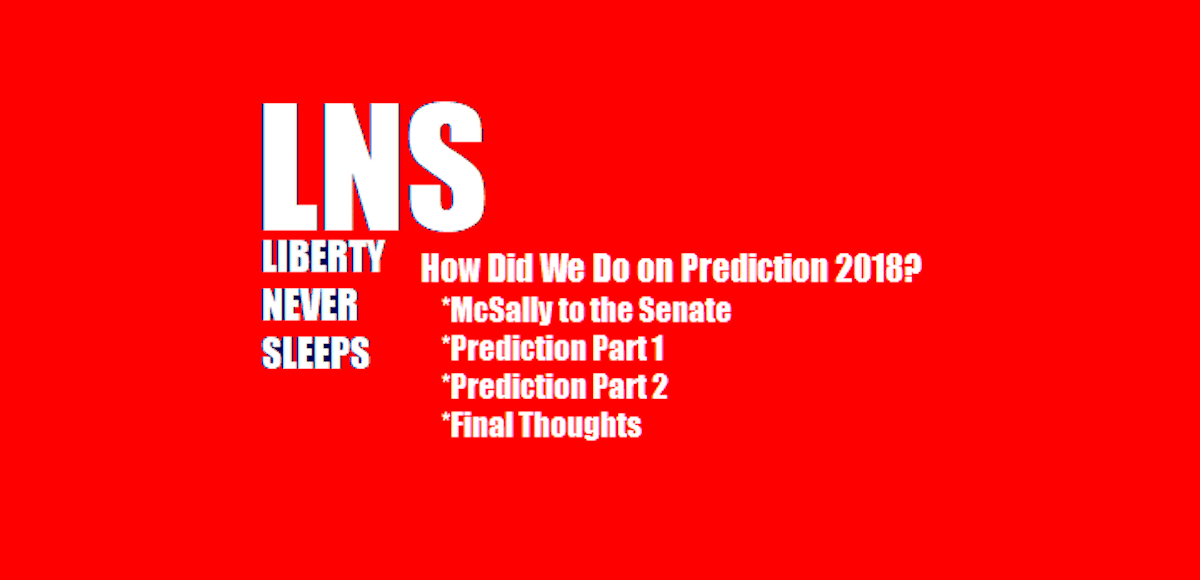 LNS
LIBERTY
NEVER
SLEEPS

How Did We Do on Prediction 2018?
*McSally to the Senate
*Prediction Part 1
*Prediction Part 2
*Final Thoughts